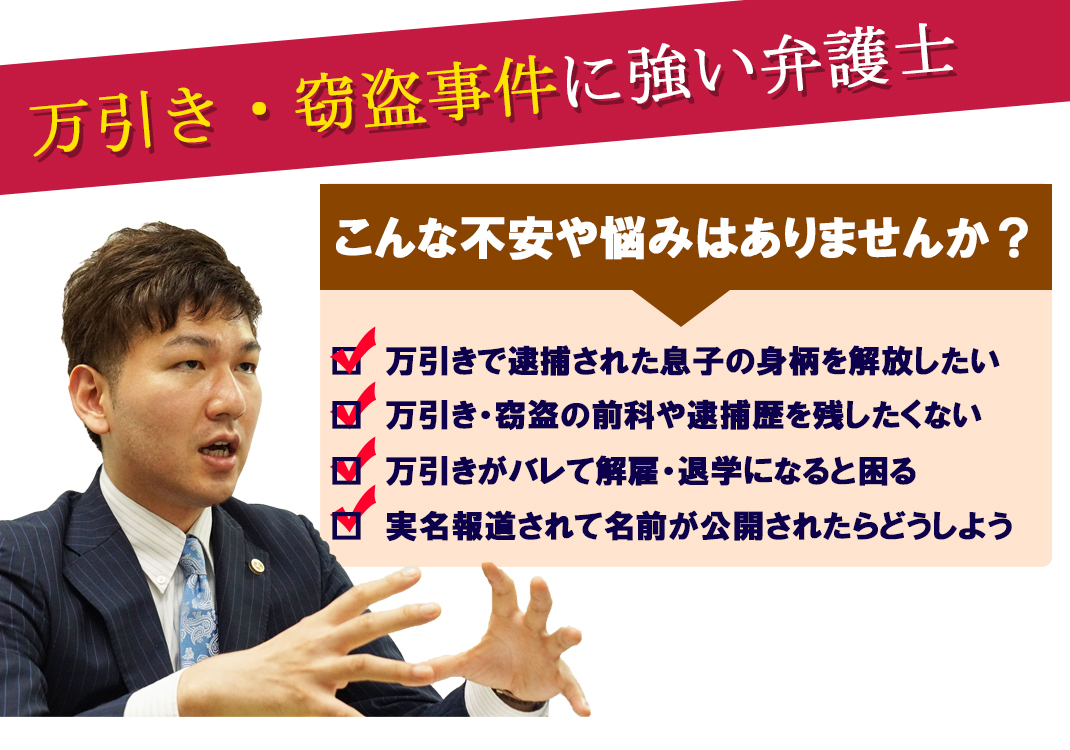 万引き・窃盗事件に強い弁護士

こんな不安や悩みはありませんか？

万引きで逮捕された息子の身柄を解放したい
万引き・窃盗の前科や逮捕歴を残したくない
万引きがバレて解雇・退学になると困る
実名報道されて名前が公開されたらどうしよう